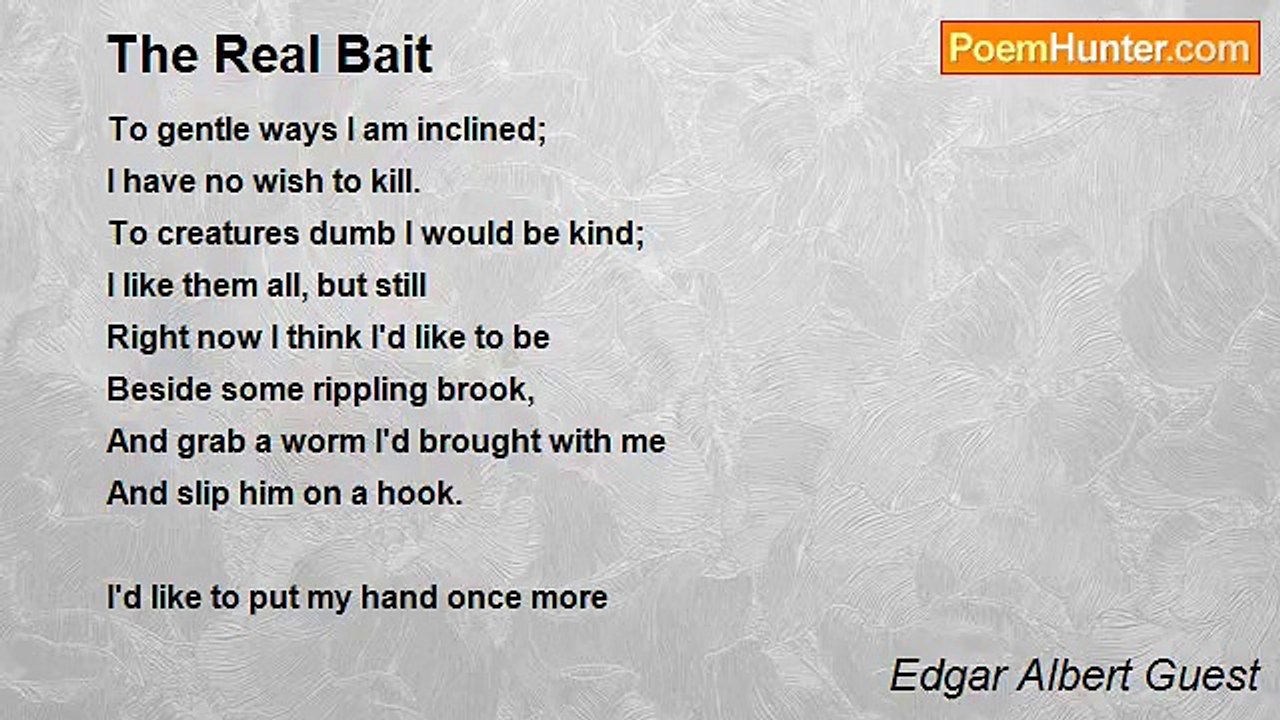 The Real Bait

PoemHunter.com

To gentle ways I am inclined;
I have no wish to kill.
To creatures dumb I would be kind;
I like them all, but still
Right now I think I'd like to be
Beside some rippling brook,
And grab a worm I'd brought with me
And slip him on a hook.

I'd like to put my hand once more

Edgar Albert Guest